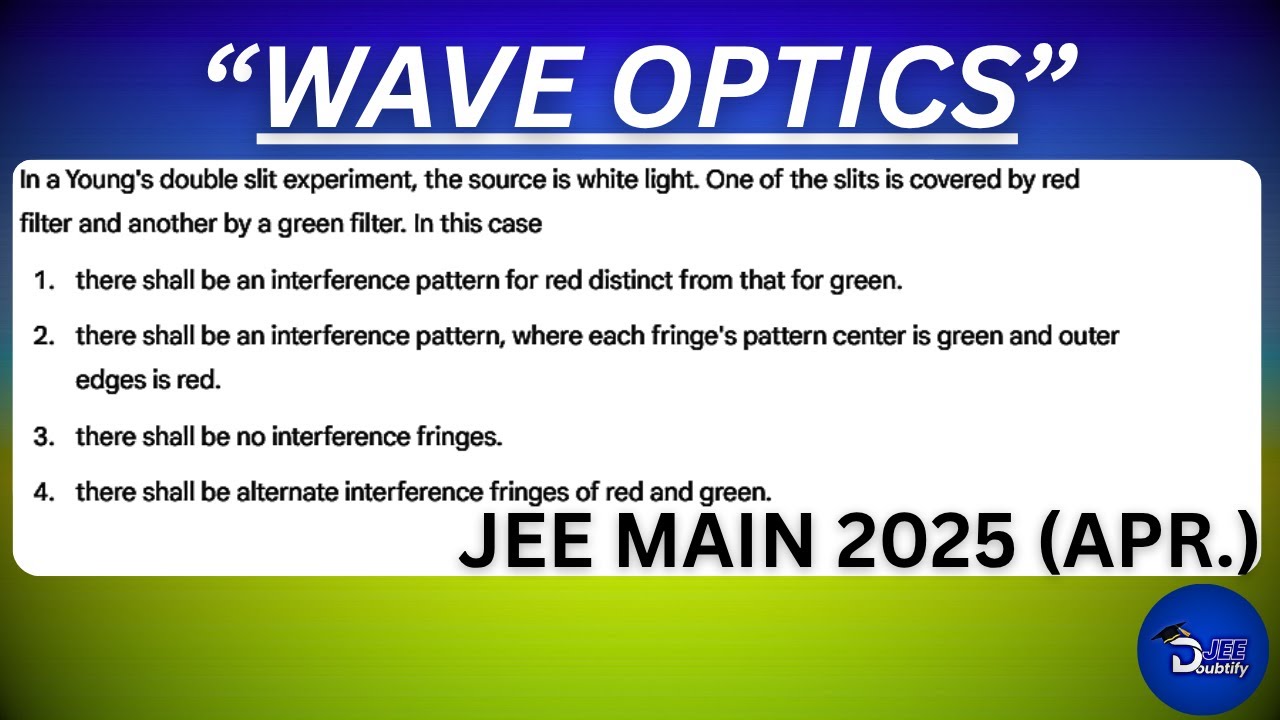 “WAVE OPTICS”

In a Young's double slit experiment, the source is white light. One of the slits is covered by red filter and another by a green filter. In this case

1. there shall be an interference pattern for red distinct from that for green.
2. there shall be an interference pattern, where each fringe's pattern center is green and outer edges is red.
3. there shall be no interference fringes.
4. there shall be alternate interference fringes of red and green.

JEE MAIN 2025 (APR.)

JEE Doubtify